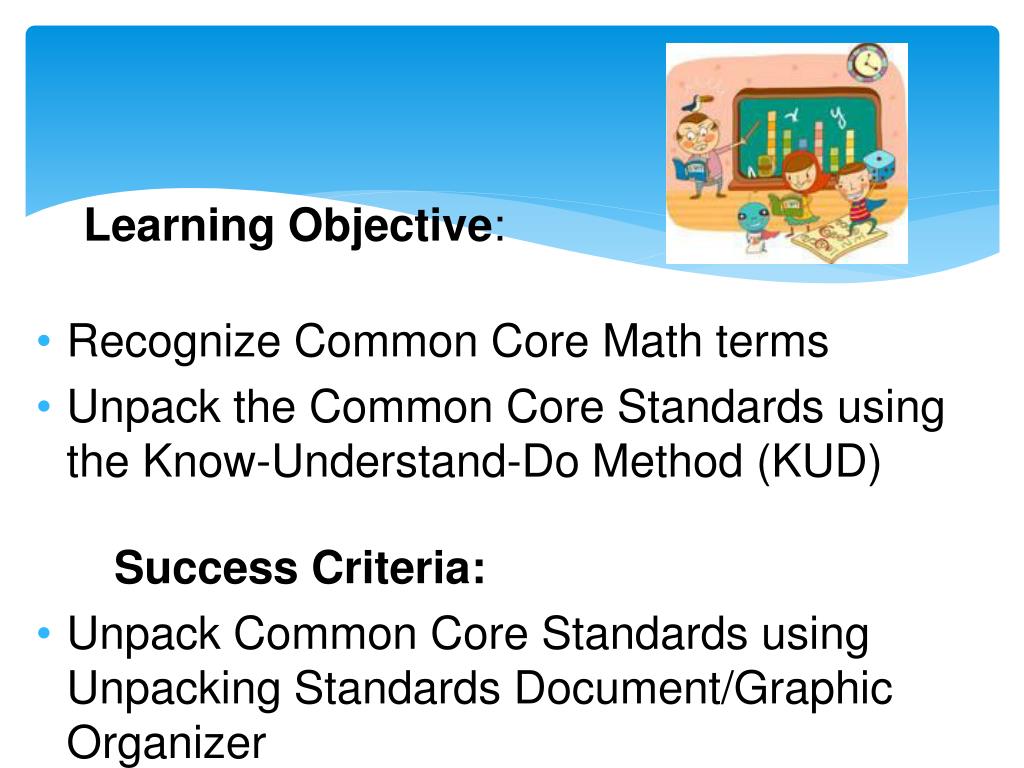 Learning Objective:

• Recognize Common Core Math terms
• Unpack the Common Core Standards using the Know-Understand-Do Method (KUD)

Success Criteria:

• Unpack Common Core Standards using Unpacking Standards Document/Graphic Organizer